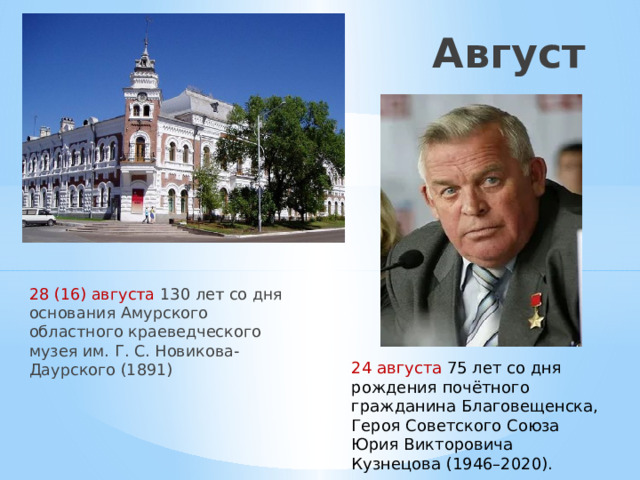 Август

28 (16) августа 130 лет со дня основания Амурского областного краеведческого музея им. Г. С. Новикова-Даурского (1891)

24 августа 75 лет со дня рождения почётного гражданина Благовещенска, Героя Советского Союза Юрия Викторовича Кузнецова (1946–2020).